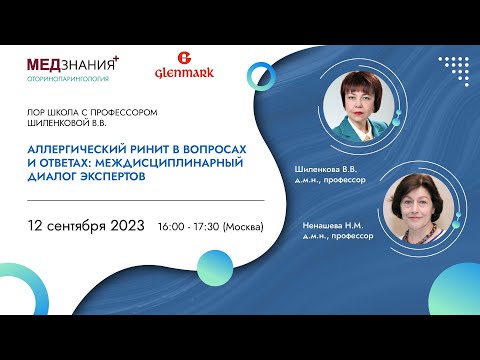 МЕДЗНАНИЯ+
ОТОРИНОЛАРИНГОЛОГИЯ

Glenmark

ЛОР ШКОЛА С ПРОФЕССОРОМ ШИЛЕНКОВОЙ В.В.

АЛЛЕРГИЧЕСКИЙ РИНИТ В ВОПРОСАХ И ОТВЕТАХ: МЕЖДИСЦИПЛИНАРНЫЙ ДИАЛОГ ЭКСПЕРТОВ

12 сентября 2023 16:00 - 17:30 (Москва)

Шиленкова В.В.
д.м.н., профессор

Ненашева Н.М.
д.м.н., профессор